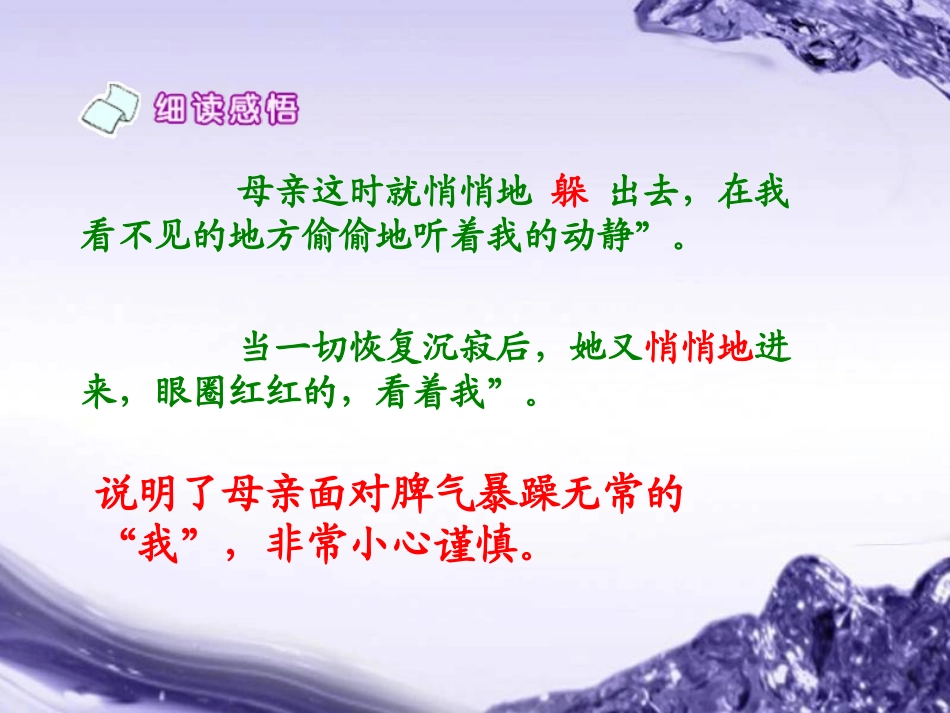 细读感悟

母亲这时就悄悄地 躲 出去，在我看不见的地方偷偷地听着我的动静”。

当一切恢复沉寂后，她又悄悄地进来，眼圈红红的，看着我”。

说明了母亲面对脾气暴躁无常的“我”，非常小心谨慎。